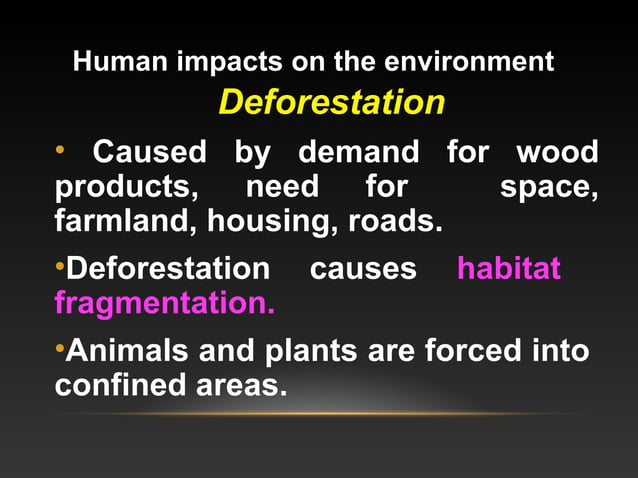 Human impacts on the environment

Deforestation

• Caused by demand for wood products, need for space, farmland, housing, roads.

•Deforestation causes habitat fragmentation.

•Animals and plants are forced into confined areas.